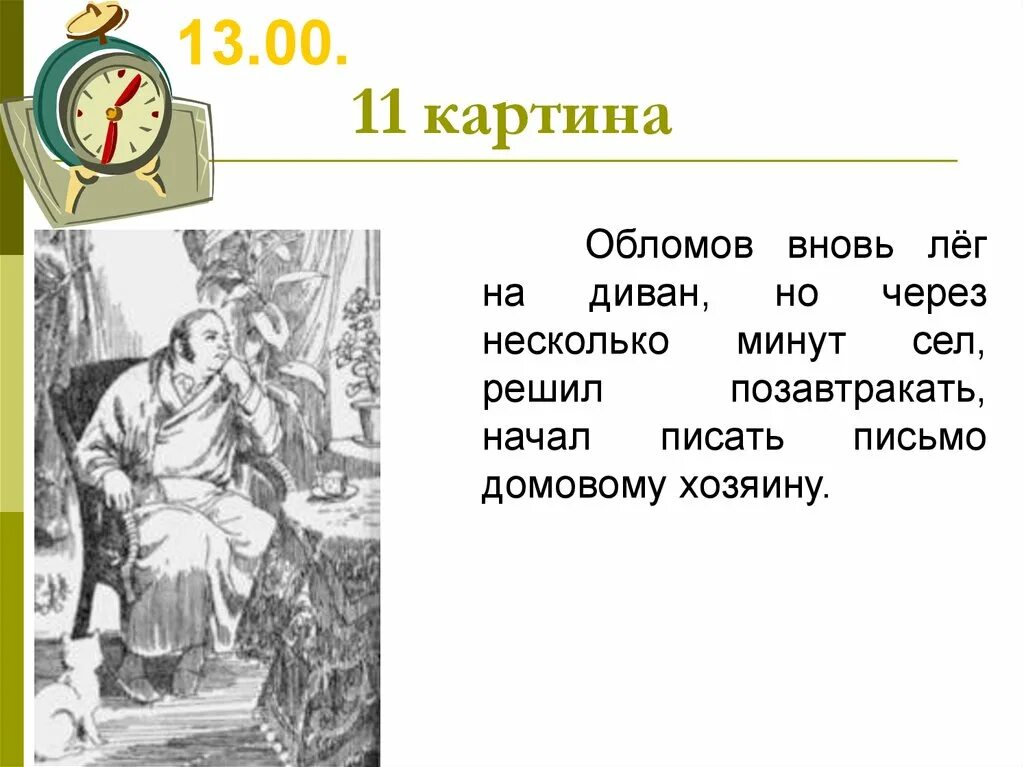 13.00.

11 картина

Обломов вновь лёг на диван, но через несколько минут сел, решил позавтракать, начал писать письмо домовому хозяину.